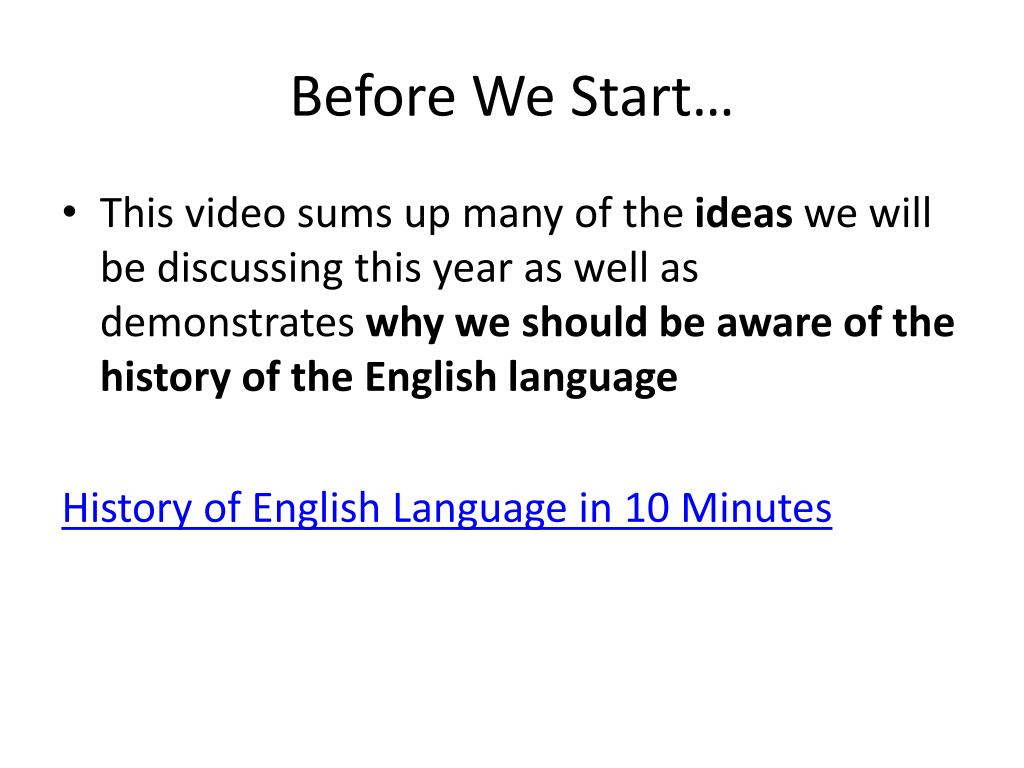 Before We Start…

• This video sums up many of the ideas we will be discussing this year as well as demonstrates why we should be aware of the history of the English language

History of English Language in 10 Minutes